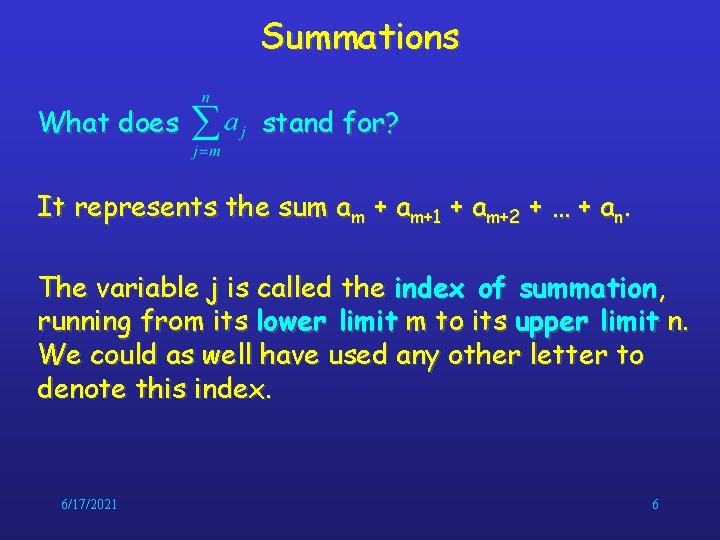 Summations

What does $\sum_{j=m}^{n} a_j$ stand for?

It represents the sum $a_m + a_{m+1} + a_{m+2} + \ldots + a_n$.

The variable j is called the index of summation, running from its lower limit m to its upper limit n. We could as well have used any other letter to denote this index.

6/17/2021

6